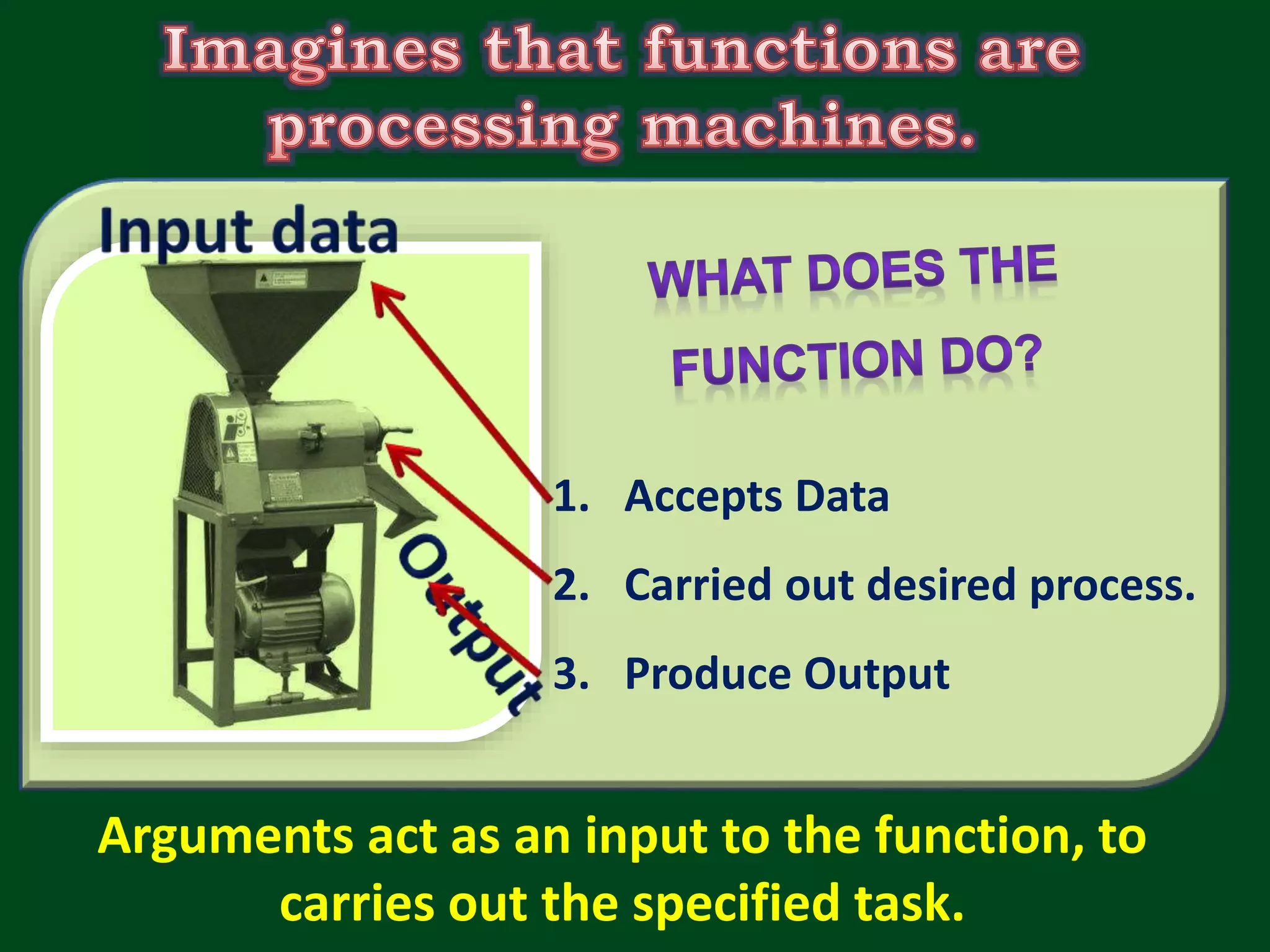 Imagines that functions are processing machines.

Input data

Output

WHAT DOES THE FUNCTION DO?

1. Accepts Data
2. Carried out desired process.
3. Produce Output

Arguments act as an input to the function, to carries out the specified task.